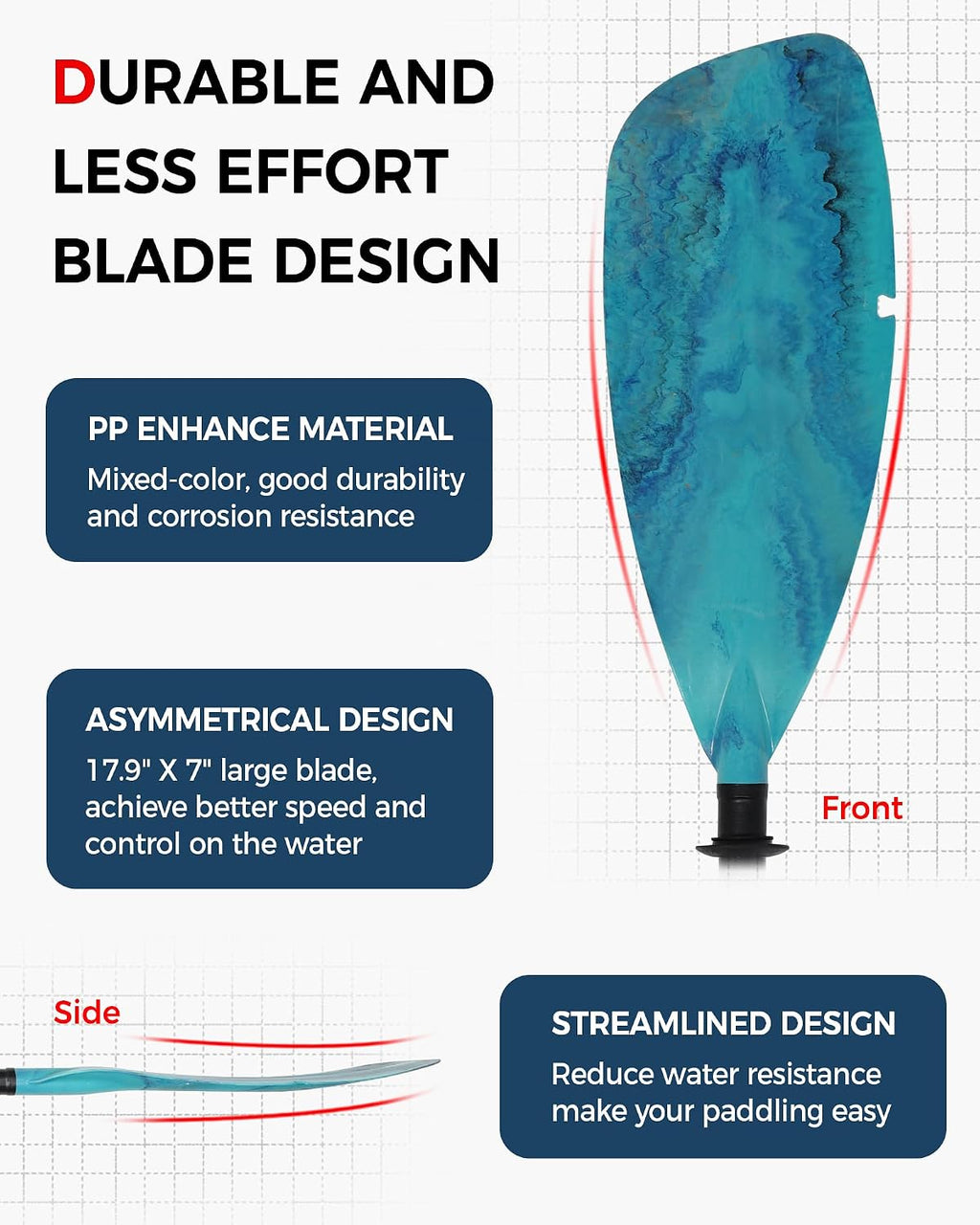 DURABLE AND LESS EFFORT BLADE DESIGN

PP ENHANCE MATERIAL
Mixed-color, good durability and corrosion resistance

ASYMMETRICAL DESIGN
17.9" X 7" large blade, achieve better speed and control on the water

Front

Side

STREAMLINED DESIGN
Reduce water resistance make your paddling easy